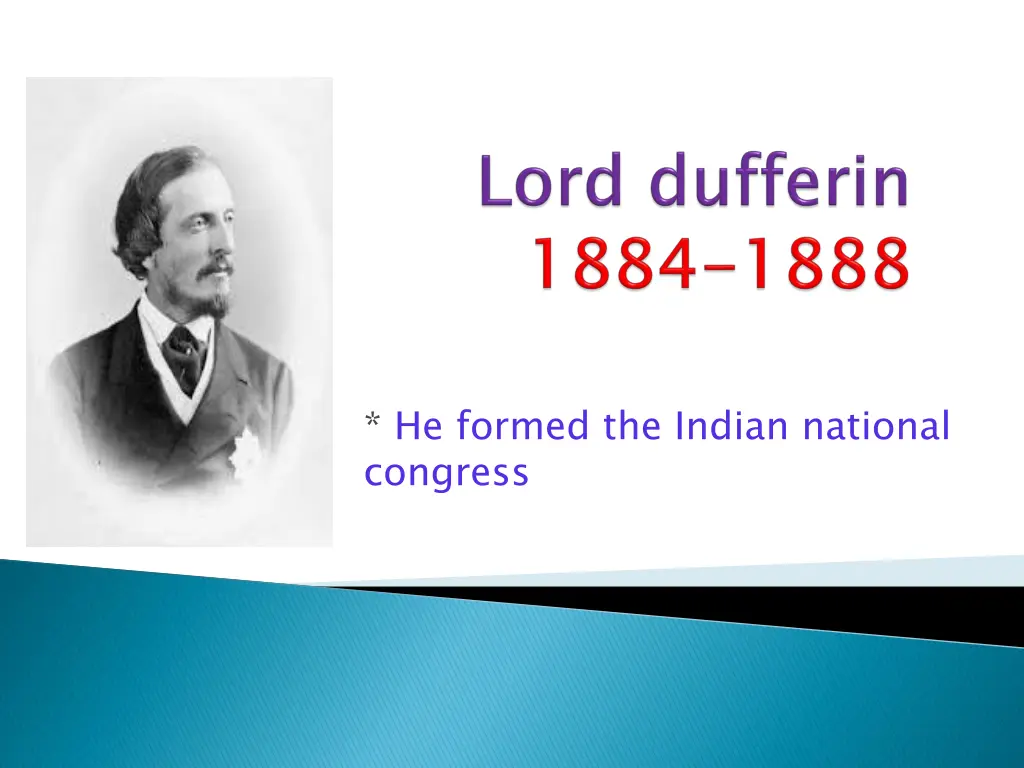 Lord dufferin
1884-1888

* He formed the Indian national congress